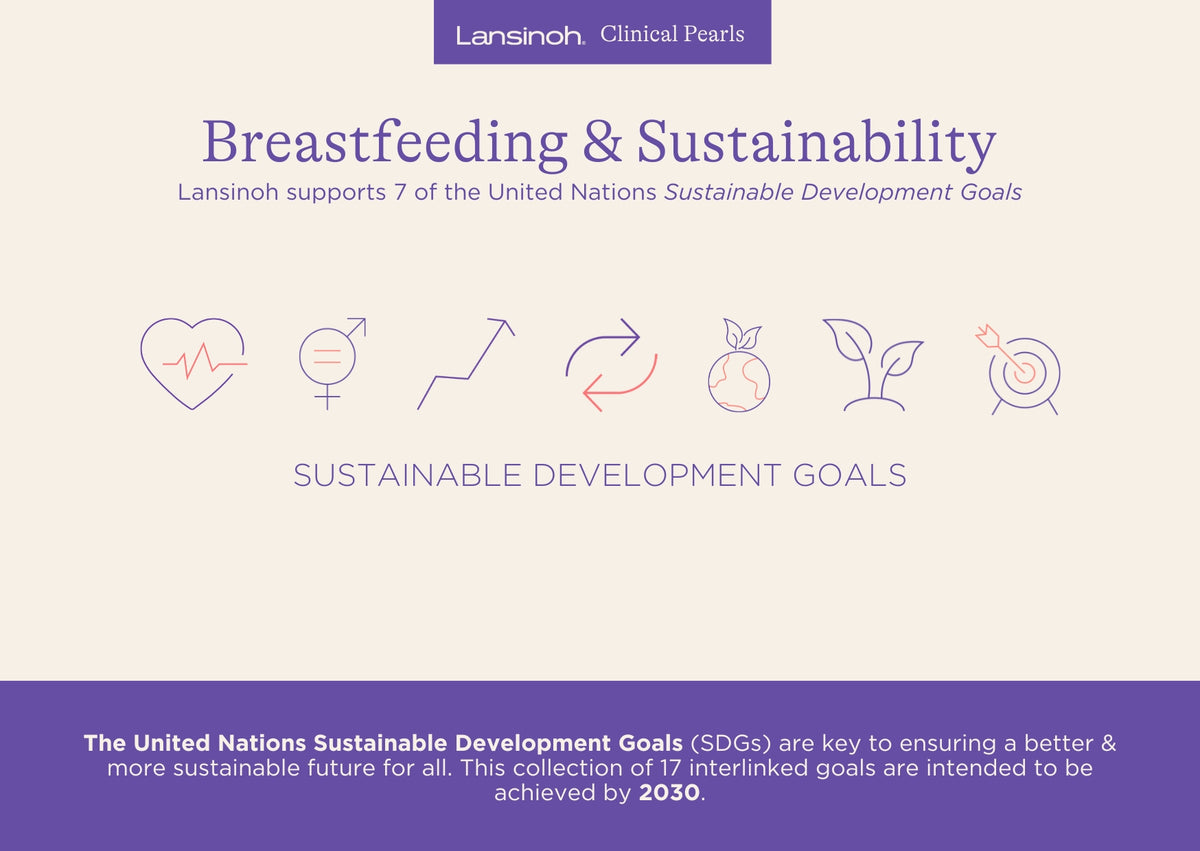 Lansinoh. Clinical Pearls

Breastfeeding & Sustainability

Lansinoh supports 7 of the United Nations Sustainable Development Goals

SUSTAINABLE DEVELOPMENT GOALS

The United Nations Sustainable Development Goals (SDGs) are key to ensuring a better & more sustainable future for all. This collection of 17 interlinked goals are intended to be achieved by 2030.